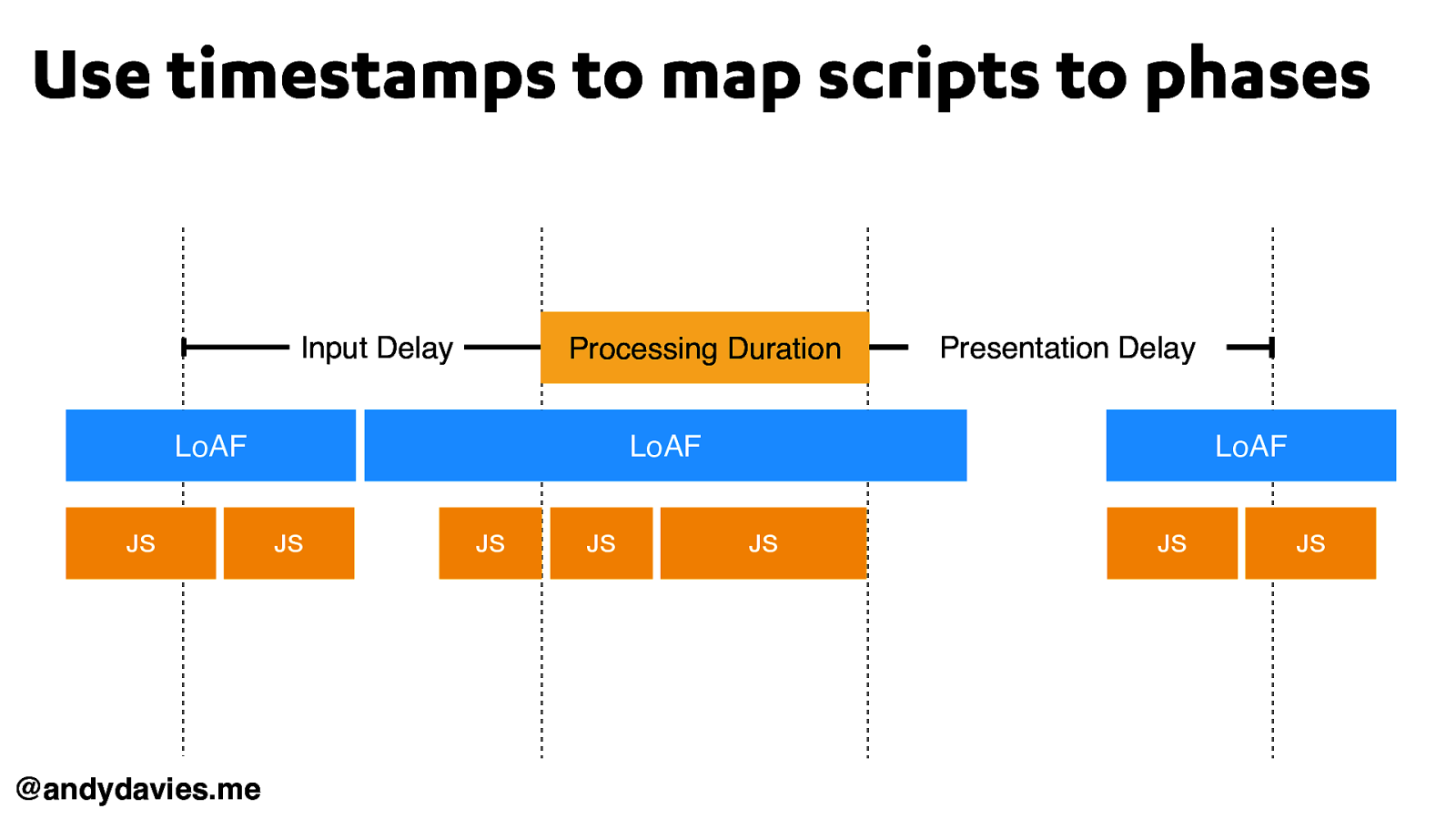 Use timestamps to map scripts to phases

Input Delay
Processing Duration
Presentation Delay

LoAF
LoAF
LoAF

JS
JS
JS
JS
JS
JS
JS

@andydavies.me